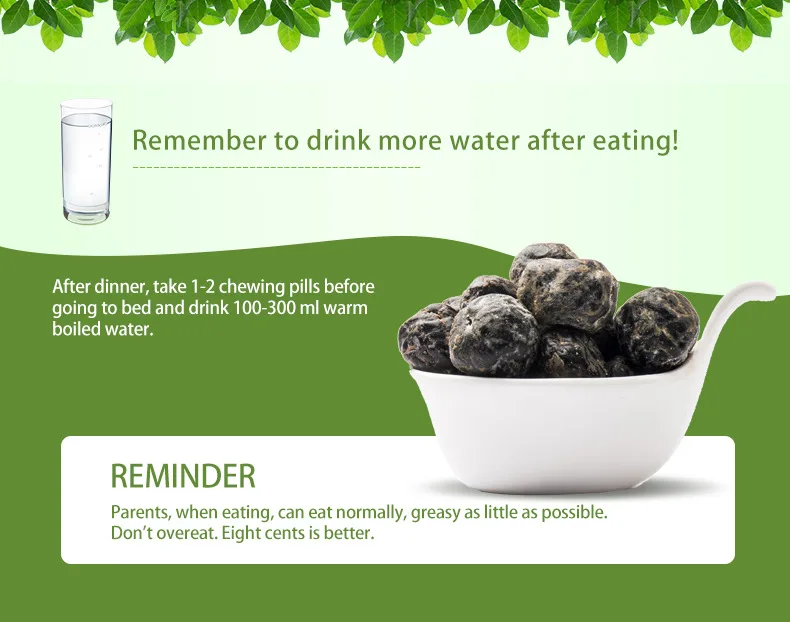 Remember to drink more water after eating!

After dinner, take 1-2 chewing pills before going to bed and drink 100-300 ml warm boiled water.

REMINDER

Parents, when eating, can eat normally, greasy as little as possible. Don't overeat. Eight cents is better.